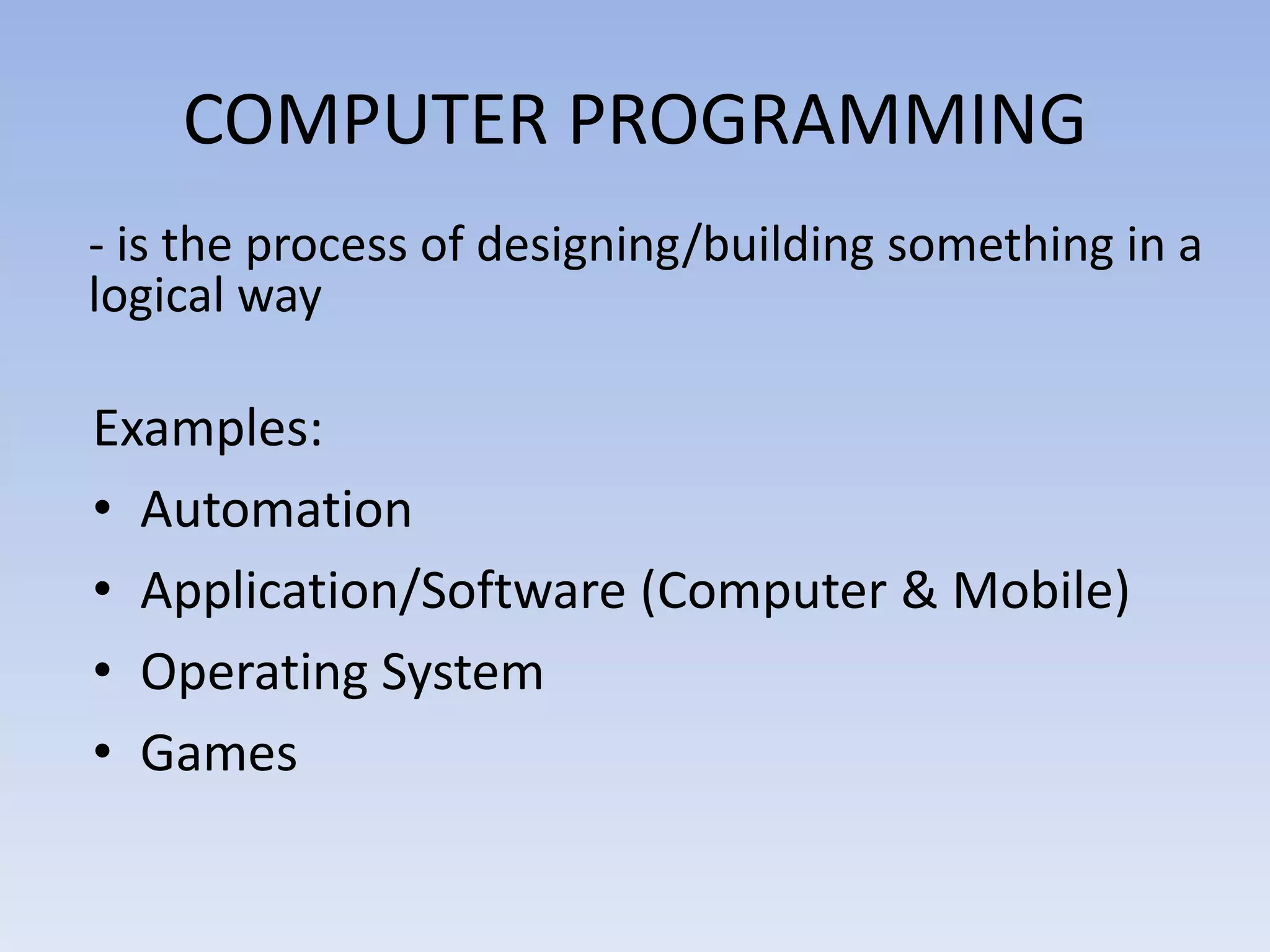 COMPUTER PROGRAMMING

- is the process of designing/building something in a logical way

Examples:

• Automation
• Application/Software (Computer & Mobile)
• Operating System
• Games